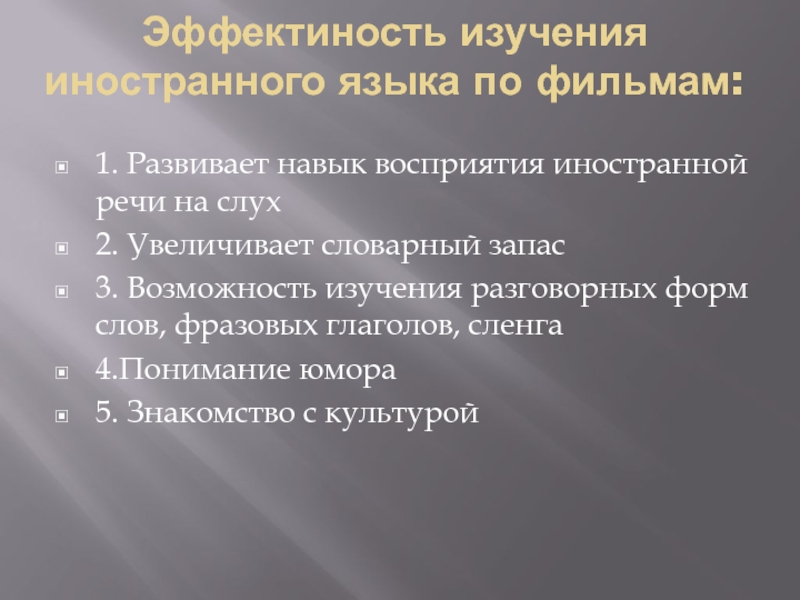 Эффектиность изучения иностранного языка по фильмам:

1. Развивает навык восприятия иностранной речи на слух

2. Увеличивает словарный запас

3. Возможность изучения разговорных форм слов, фразовых глаголов, сленга

4.Понимание юмора

5. Знакомство с культурой